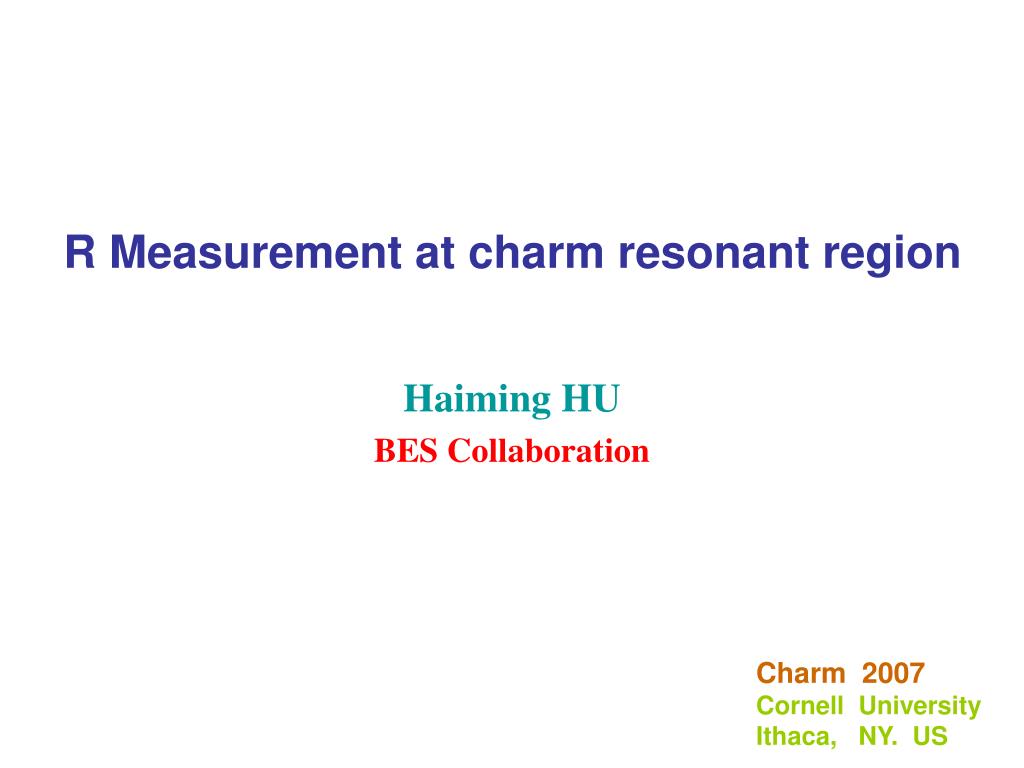 R Measurement at charm resonant region

Haiming HU
BES Collaboration

Charm 2007
Cornell University
Ithaca, NY. US